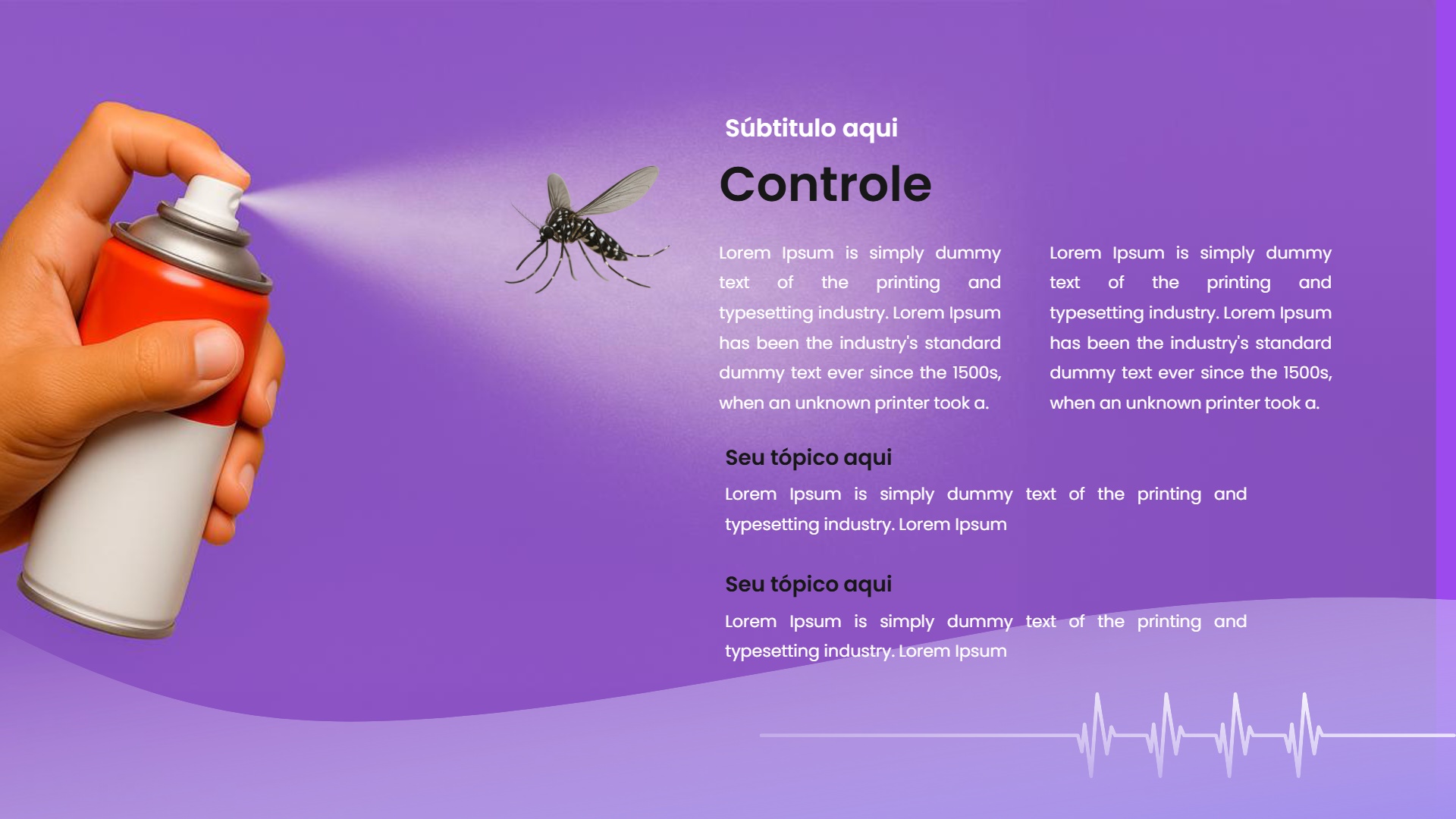 Súbtitulo aqui

Controle

Lorem Ipsum is simply dummy text of the printing and typesetting industry. Lorem Ipsum has been the industry's standard dummy text ever since the 1500s, when an unknown printer took a.

Lorem Ipsum is simply dummy text of the printing and typesetting industry. Lorem Ipsum has been the industry's standard dummy text ever since the 1500s, when an unknown printer took a.

Seu tópico aqui

Lorem Ipsum is simply dummy text of the printing and typesetting industry. Lorem Ipsum

Seu tópico aqui

Lorem Ipsum is simply dummy text of the printing and typesetting industry. Lorem Ipsum